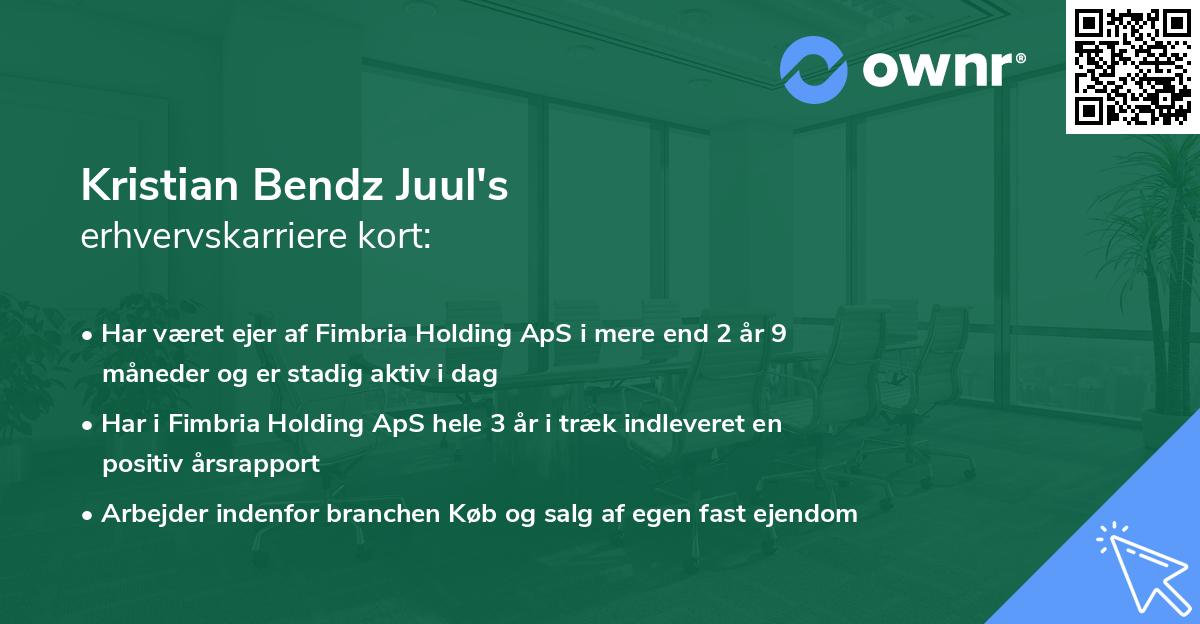 ownr®

Kristian Bendz Juul's
erhvervskarriere kort:

• Har været ejer af Fimbria Holding ApS i mere end 2 år 9 måneder og er stadig aktiv i dag
• Har i Fimbria Holding ApS hele 3 år i træk indleveret en positiv årsrapport
• Arbejder indenfor branchen Køb og salg af egen fast ejendom